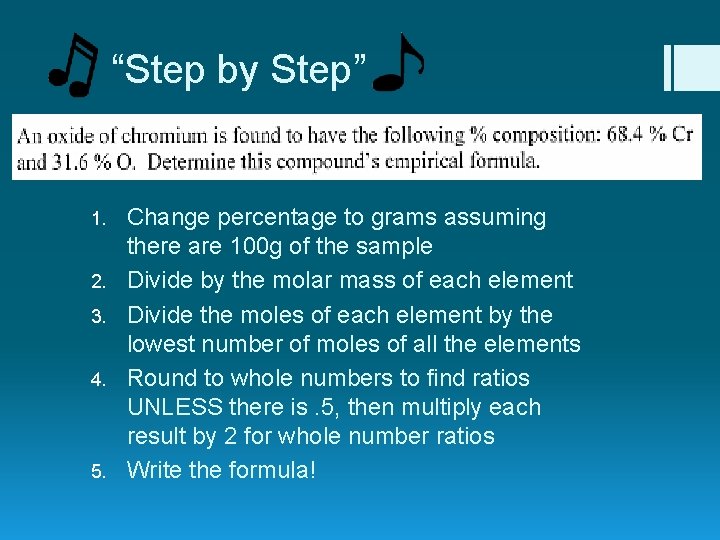 “Step by Step”

An oxide of chromium is found to have the following % composition: 68.4 % Cr and 31.6 % O. Determine this compound’s empirical formula.

1. Change percentage to grams assuming there are 100g of the sample
2. Divide by the molar mass of each element
3. Divide the moles of each element by the lowest number of moles of all the elements
4. Round to whole numbers to find ratios UNLESS there is .5, then multiply each result by 2 for whole number ratios
5. Write the formula!